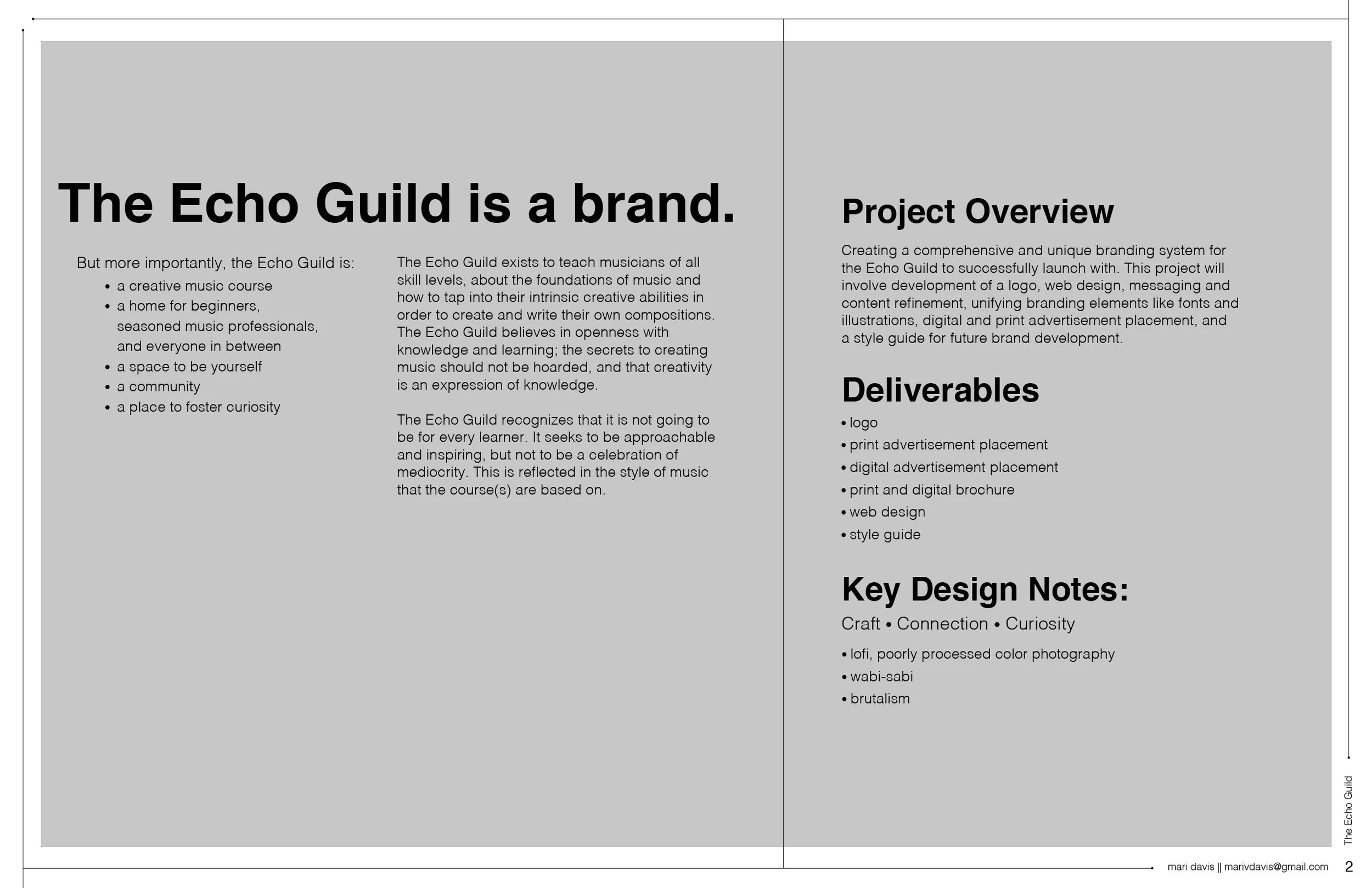 The Echo Guild is a brand.

But more importantly, the Echo Guild is:
• a creative music course
• a home for beginners, seasoned music professionals, and everyone in between
• a space to be yourself
• a community
• a place to foster curiosity

The Echo Guild exists to teach musicians of all skill levels, about the foundations of music and how to tap into their intrinsic creative abilities in order to create and write their own compositions. The Echo Guild believes in openness with knowledge and learning; the secrets to creating music should not be hoarded, and that creativity is an expression of knowledge.

The Echo Guild recognizes that it is not going to be for every learner. It seeks to be approachable and inspiring, but not to be a celebration of mediocrity. This is reflected in the style of music that the course(s) are based on.

Project Overview

Creating a comprehensive and unique branding system for the Echo Guild to successfully launch with. This project will involve development of a logo, web design, messaging and content refinement, unifying branding elements like fonts and illustrations, digital and print advertisement placement, and a style guide for future brand development.

Deliverables
• logo
• print advertisement placement
• digital advertisement placement
• print and digital brochure
• web design
• style guide

Key Design Notes:
Craft • Connection • Curiosity
• lofi, poorly processed color photography
• wabi-sabi
• brutalism

The Echo Guild

mari davis || marivdavis@gmail.com 2